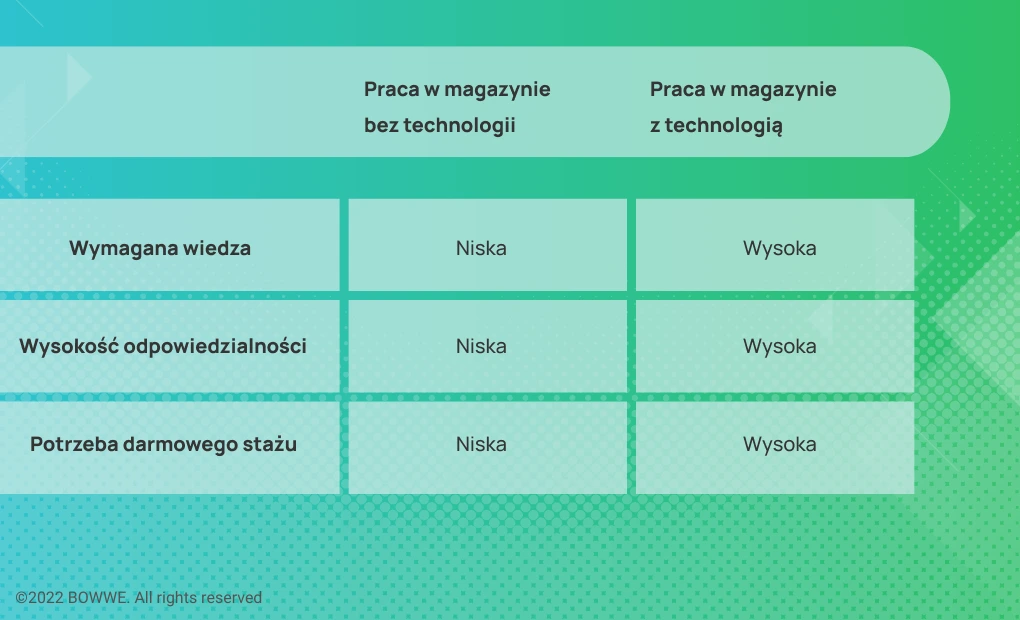 |  | Praca w magazynie bez technologii | Praca w magazynie z technologią |
|---|---|---|
| Wymagana wiedza | Niska | Wysoka |
| Wysokość odpowiedzialności | Niska | Wysoka |
| Potrzeba darmowego stażu | Niska | Wysoka |

©2022 BOWWE. All rights reserved